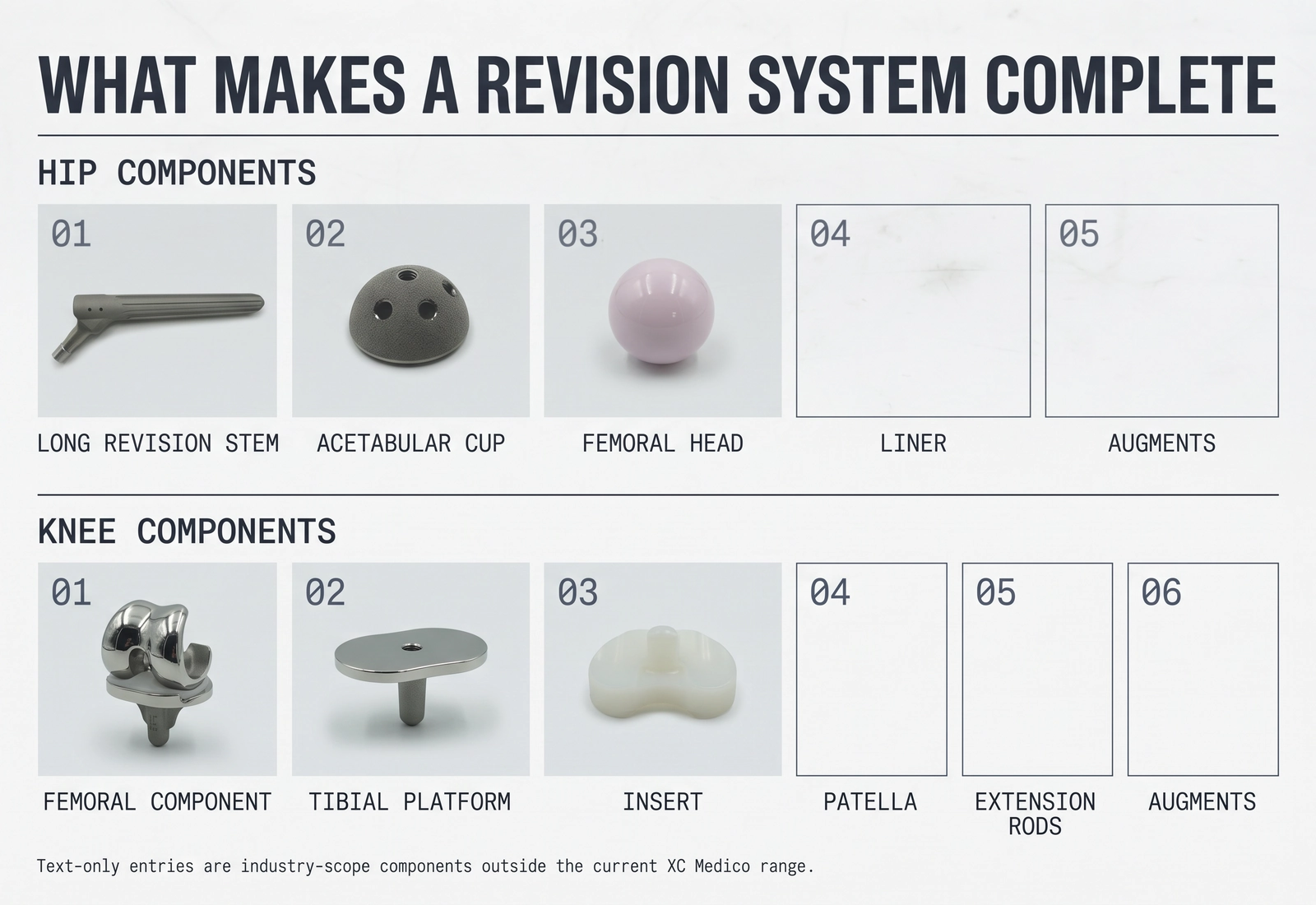 WHAT MAKES A REVISION SYSTEM COMPLETE

HIP COMPONENTS

01

LONG REVISION STEM

02

ACETABULAR CUP

03

FEMORAL HEAD

04

LINER

05

AUGMENTS

KNEE COMPONENTS

01

FEMORAL COMPONENT

02

TIBIAL PLATFORM

03

INSERT

04

PATELLA

05

EXTENSION RODS

06

AUGMENTS

Text-only entries are industry-scope components outside the current XC Medico range.